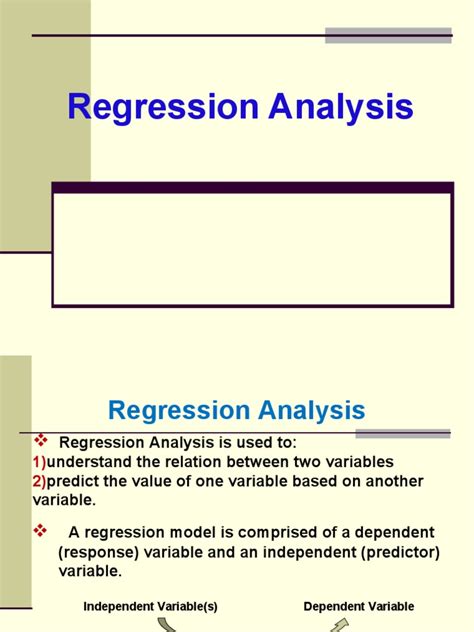 Regression Analysis

Regression Analysis

❖ Regression Analysis is used to:
1)understand the relation between two variables
2)predict the value of one variable based on another variable.

❖ A regression model is comprised of a dependent (response) variable and an independent (predictor) variable.

Independent Variable(s)

Dependent Variable